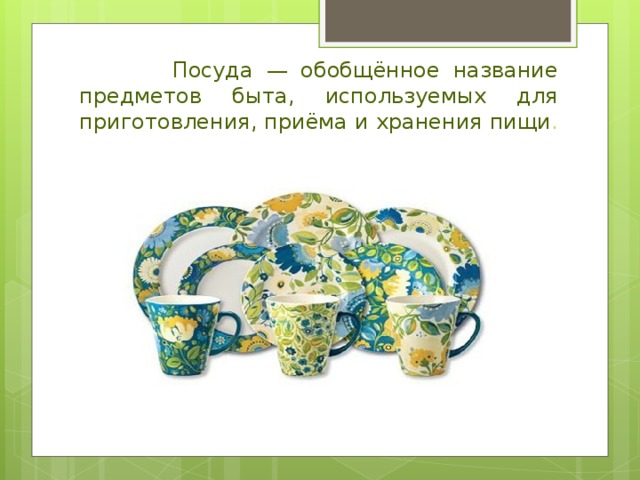 Посуда — обобщённое название предметов быта, используемых для приготовления, приёма и хранения пищи.